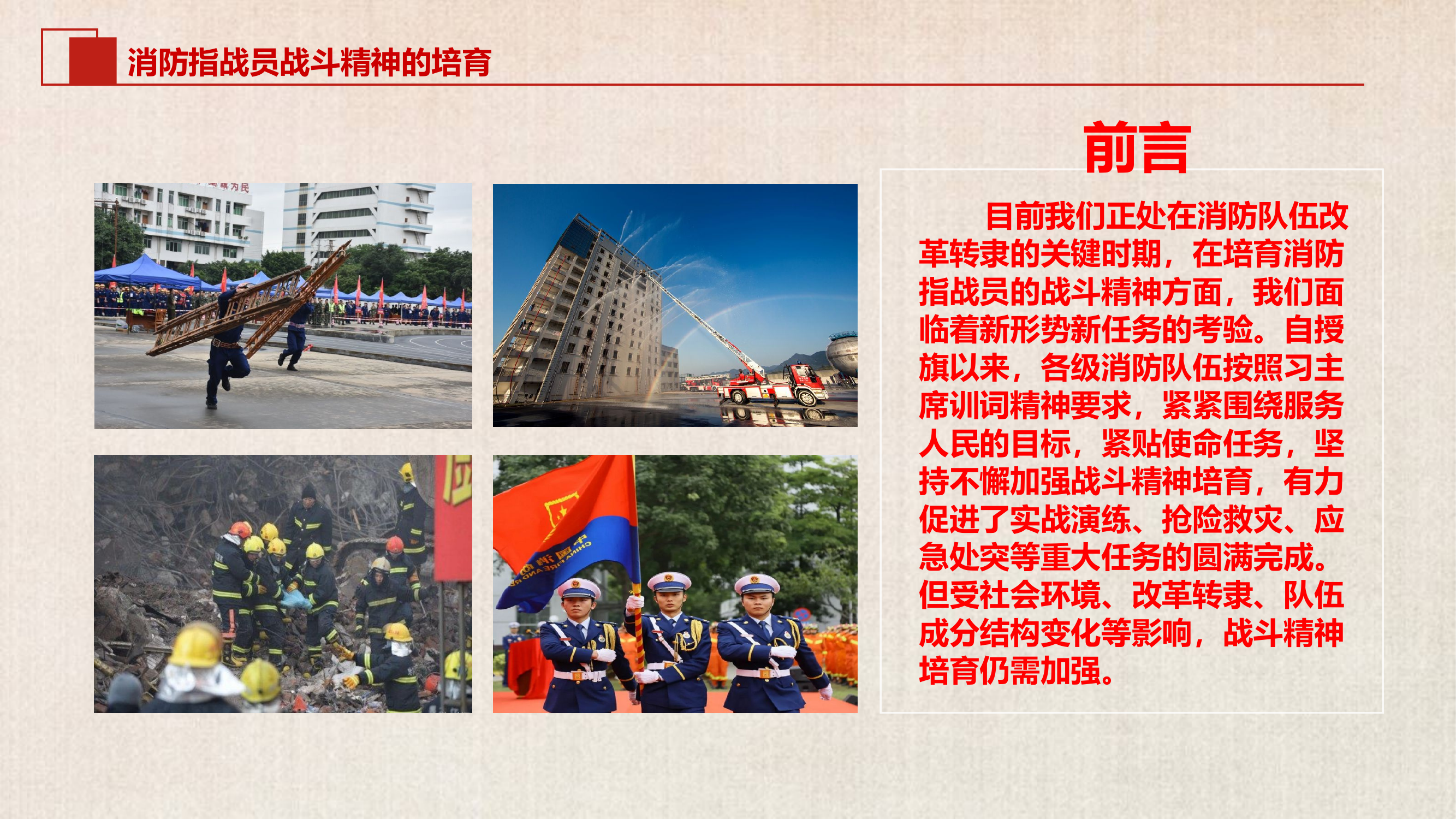 消防指战员战斗精神的培育

前言

目前我们正处在消防队伍改革转隶的关键时期，在培育消防指战员的战斗精神方面，我们面临着新形势新任务的考验。自授旗以来，各级消防队伍按照习主席训词精神要求，紧紧围绕服务人民的目标，紧贴使命任务，坚持不懈加强战斗精神培育，有力促进了实战演练、抢险救灾、应急处突等重大任务的圆满完成。但受社会环境、改革转隶、队伍成分结构变化等影响，战斗精神培育仍需加强。